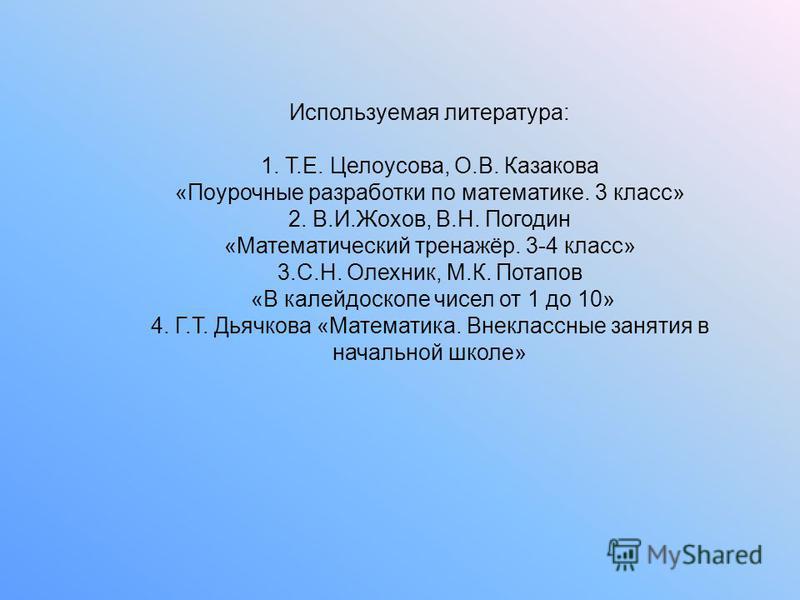 Используемая литература:

1. Т.Е. Целоусова, О.В. Казакова «Поурочные разработки по математике. 3 класс»
2. В.И.Жохов, В.Н. Погодин «Математический тренажёр. 3-4 класс»
3.С.Н. Олехник, М.К. Потапов «В калейдоскопе чисел от 1 до 10»
4. Г.Т. Дьячкова «Математика. Внеклассные занятия в начальной школе»

MyShared